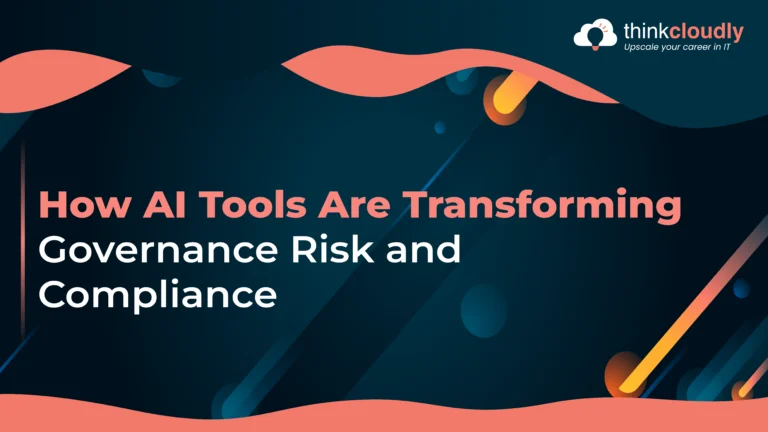 thinkcloudly
Upscale your career in IT

How AI Tools Are Transforming Governance Risk and Compliance